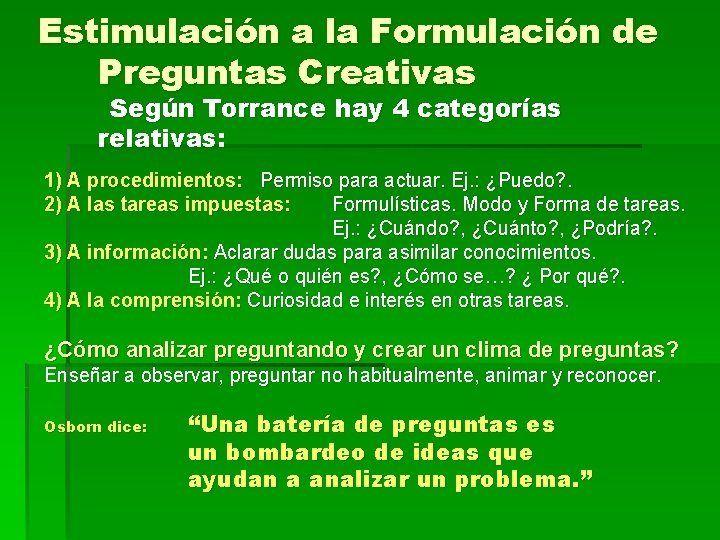 Estimulación a la Formulación de Preguntas Creativas

Según Torrance hay 4 categorías relativas:

1) A procedimientos: Permiso para actuar. Ej.: ¿Puedo?.
2) A las tareas impuestas: Formulísticas. Modo y Forma de tareas. Ej.: ¿Cuándo?, ¿Cuánto?, ¿Podría?.
3) A información: Aclarar dudas para asimilar conocimientos. Ej.: ¿Qué o quién es?, ¿Cómo se…? ¿ Por qué?.
4) A la comprensión: Curiosidad e interés en otras tareas.

¿Cómo analizar preguntando y crear un clima de preguntas?
Enseñar a observar, preguntar no habitualmente, animar y reconocer.

Osborn dice: “Una batería de preguntas es un bombardeo de ideas que ayudan a analizar un problema.”